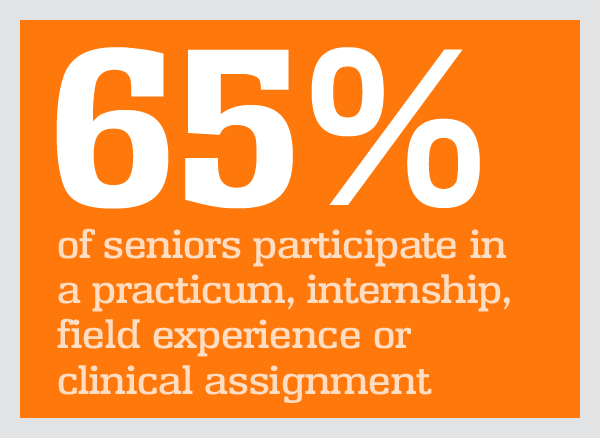 65%

of seniors participate in a practicum, internship, field experience or clinical assignment